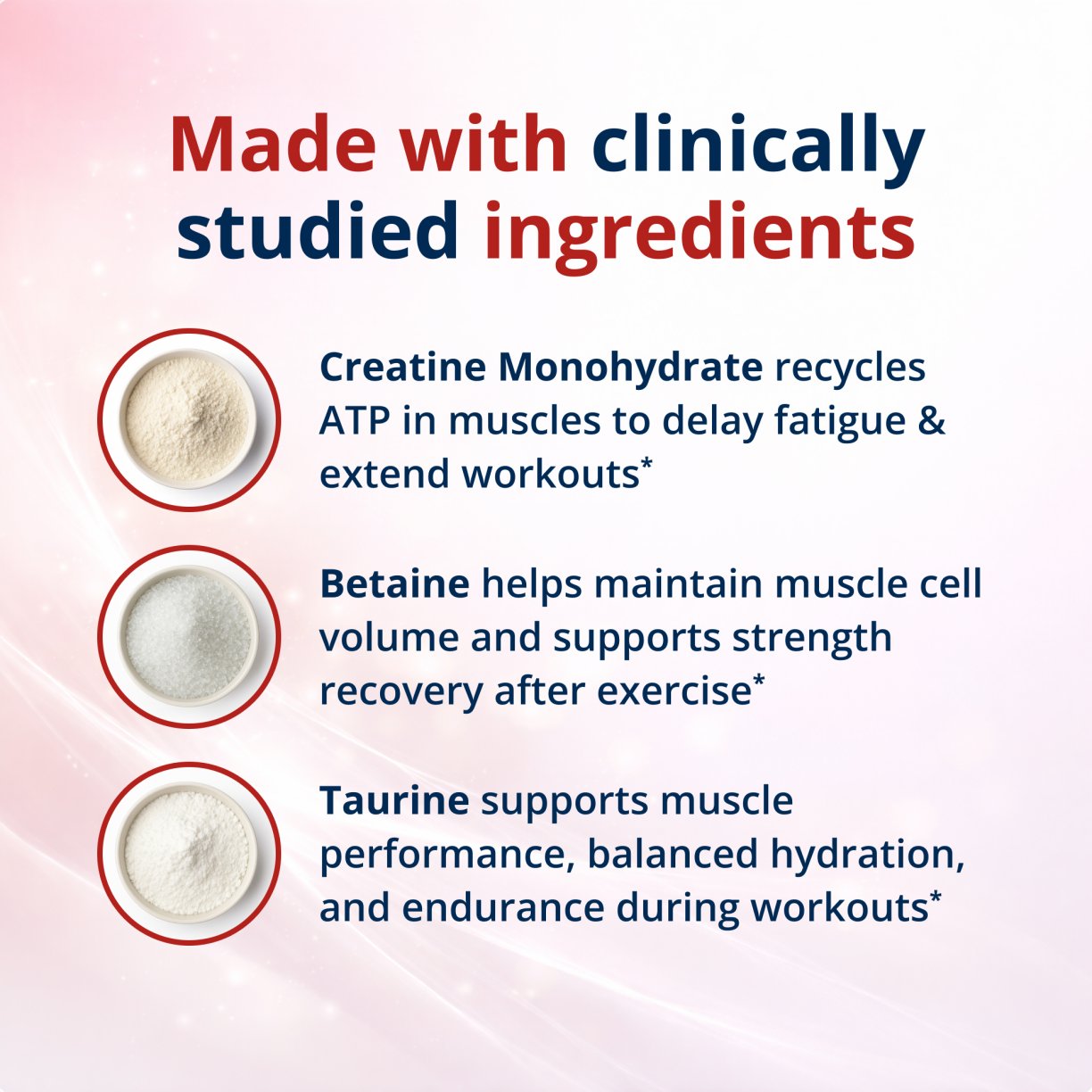 Made with clinically studied ingredients

Creatine Monohydrate recycles ATP in muscles to delay fatigue & extend workouts*

Betaine helps maintain muscle cell volume and supports strength recovery after exercise*

Taurine supports muscle performance, balanced hydration, and endurance during workouts*